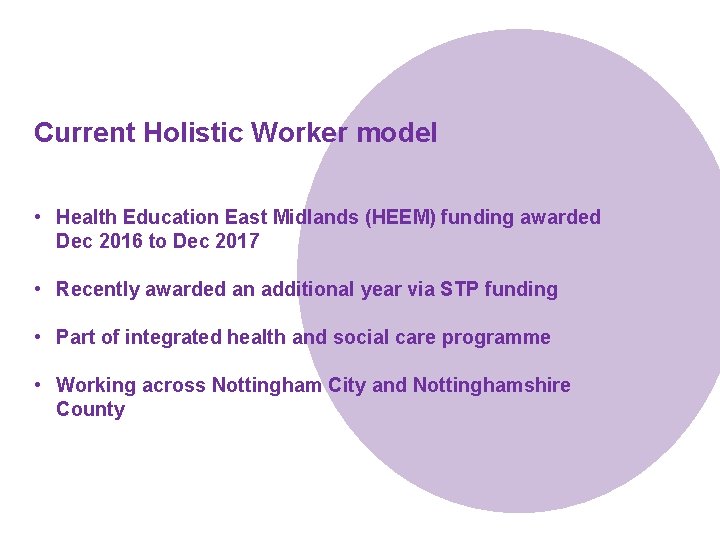 Current Holistic Worker model

• Health Education East Midlands (HEEM) funding awarded Dec 2016 to Dec 2017

• Recently awarded an additional year via STP funding

• Part of integrated health and social care programme

• Working across Nottingham City and Nottinghamshire County